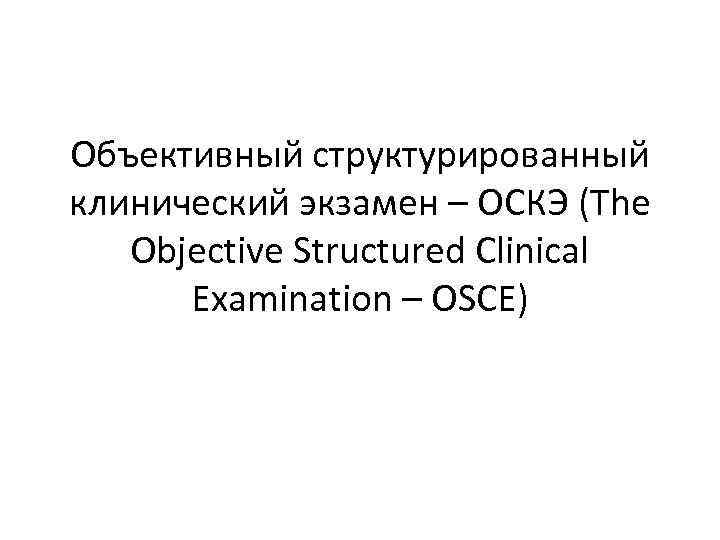 Объективный структурированный клинический экзамен – ОСКЭ (The Objective Structured Clinical Examination – OSCE)